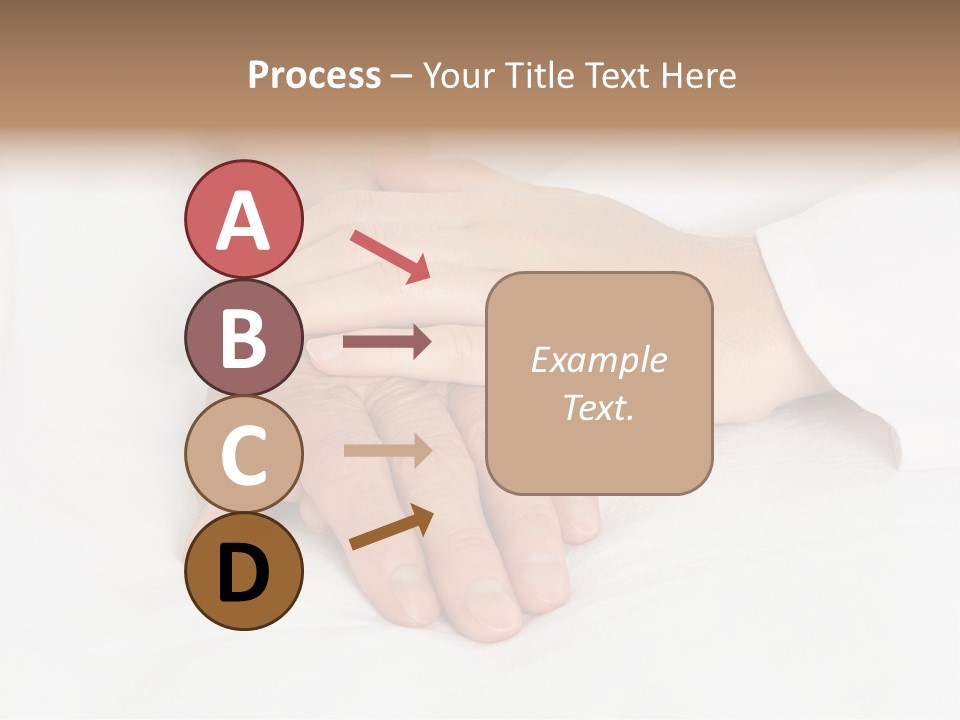 Process – Your Title Text Here

A

B

C

D

Example Text.